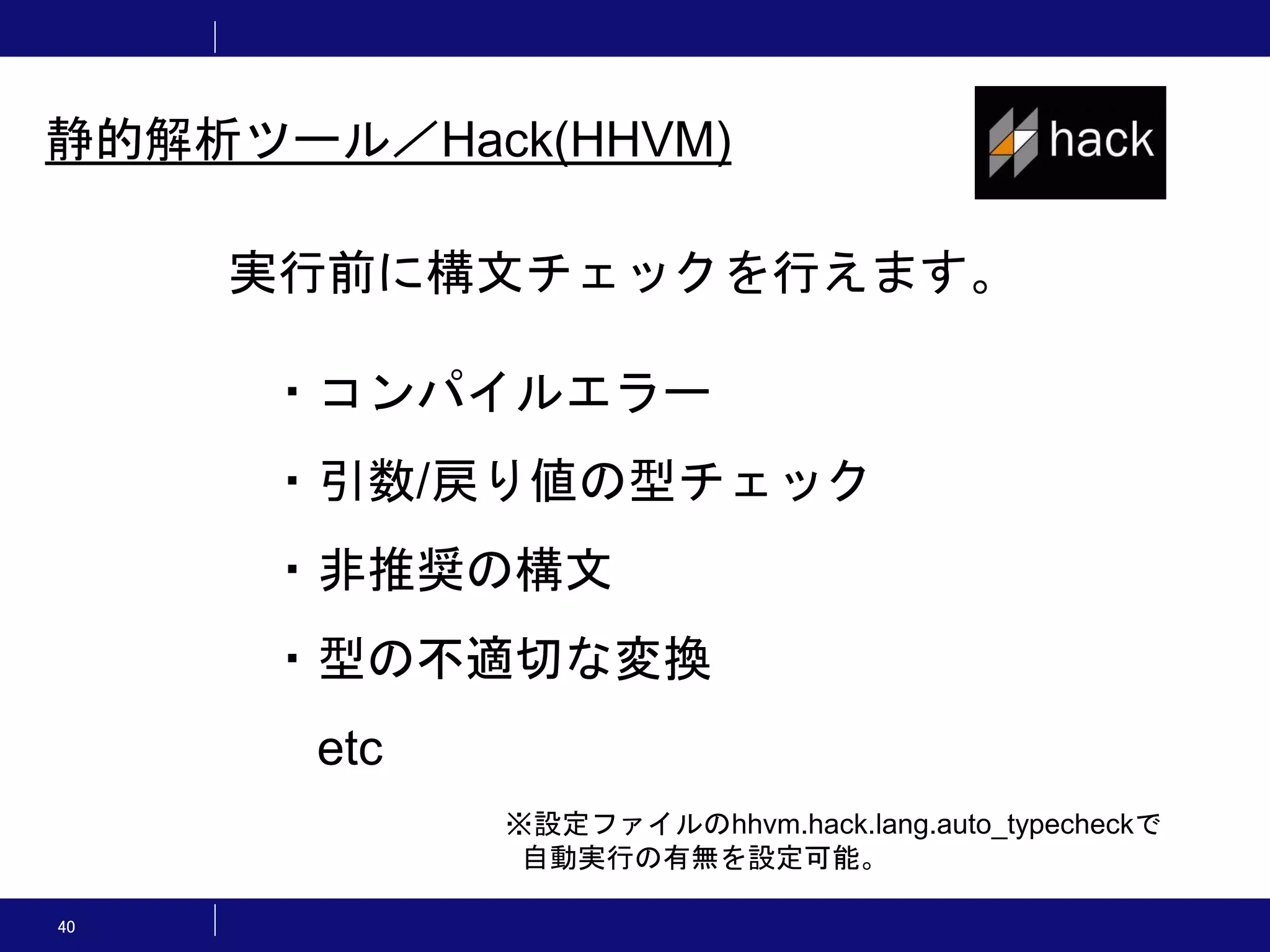 静的解析ツール／Hack(HHVM)

hack

実行前に構文チェックを行えます。

・コンパイルエラー

・引数/戻り値の型チェック

・非推奨の構文

・型の不適切な変換

etc

※設定ファイルのhhvm.hack.lang.auto_typecheckで自動実行の有無を設定可能。

40